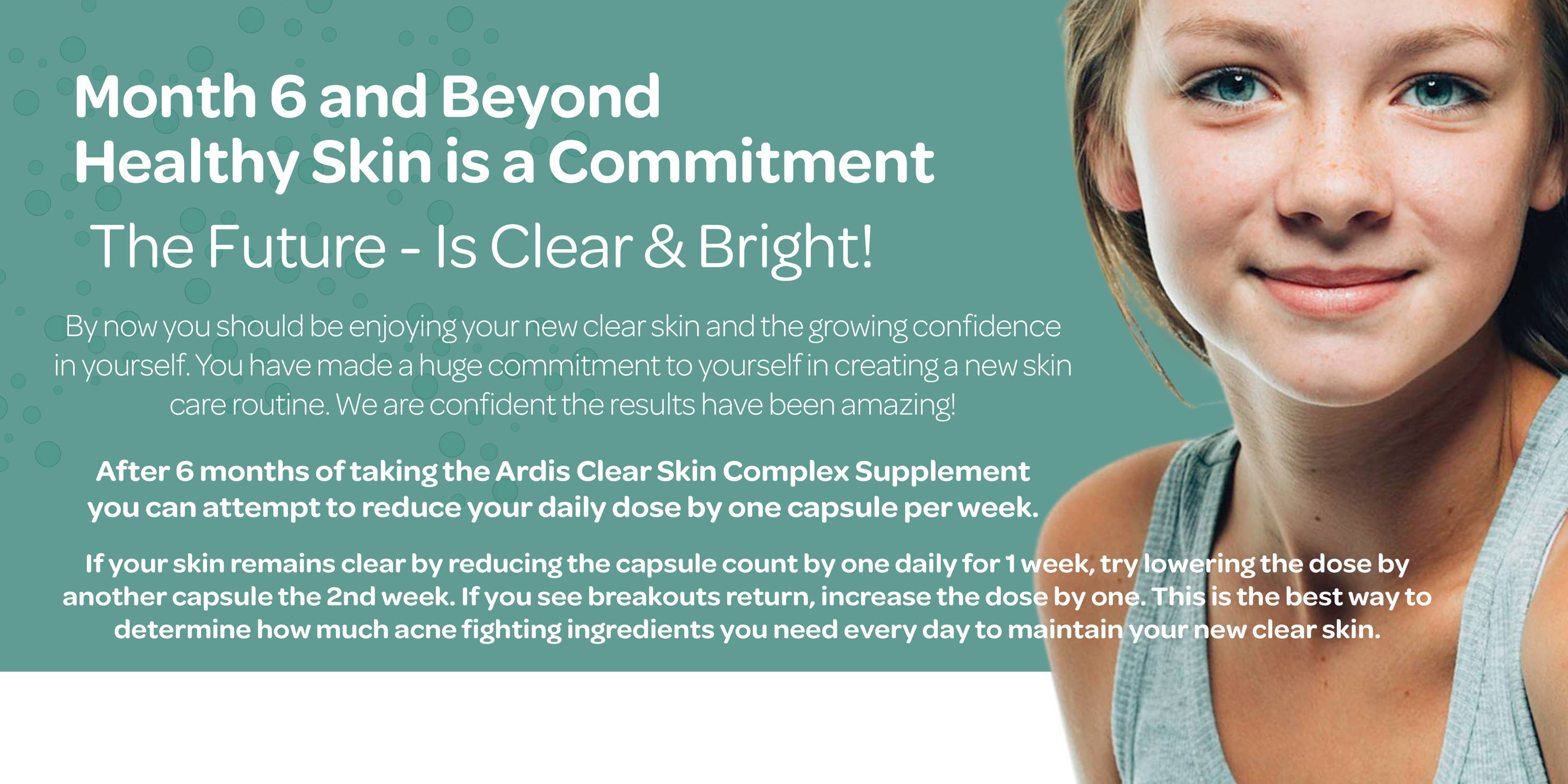 Month 6 and Beyond
Healthy Skin is a Commitment

The Future - Is Clear & Bright!

By now you should be enjoying your new clear skin and the growing confidence in yourself. You have made a huge commitment to yourself in creating a new skin care routine. We are confident the results have been amazing!

After 6 months of taking the Ardis Clear Skin Complex Supplement you can attempt to reduce your daily dose by one capsule per week.

If your skin remains clear by reducing the capsule count by one daily for 1 week, try lowering the dose by another capsule the 2nd week. If you see breakouts return, increase the dose by one. This is the best way to determine how much acne fighting ingredients you need every day to maintain your new clear skin.